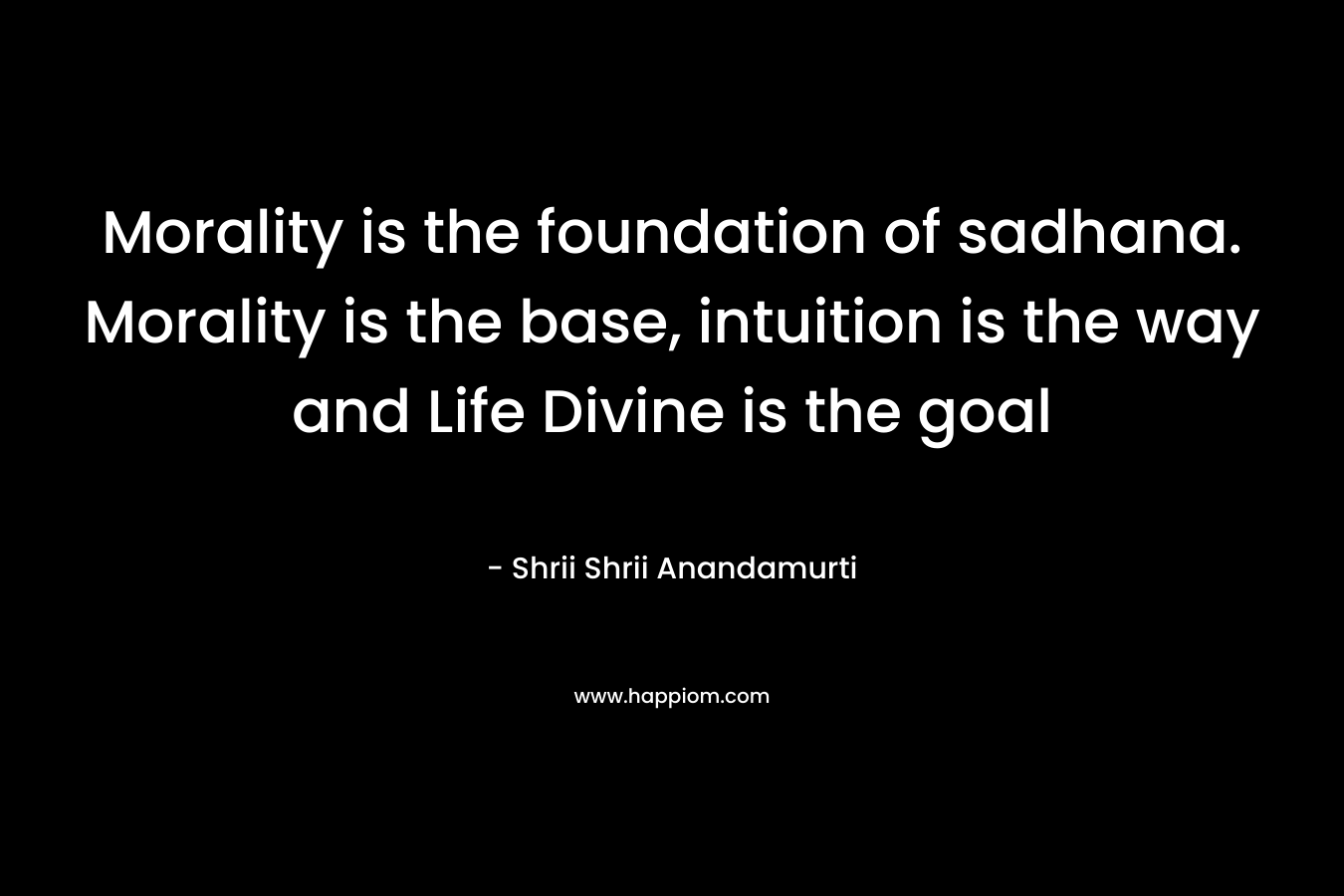 Morality is the foundation of sadhana. Morality is the base, intuition is the way and Life Divine is the goal

- Shrii Shrii Anandamurti

www.happiom.com